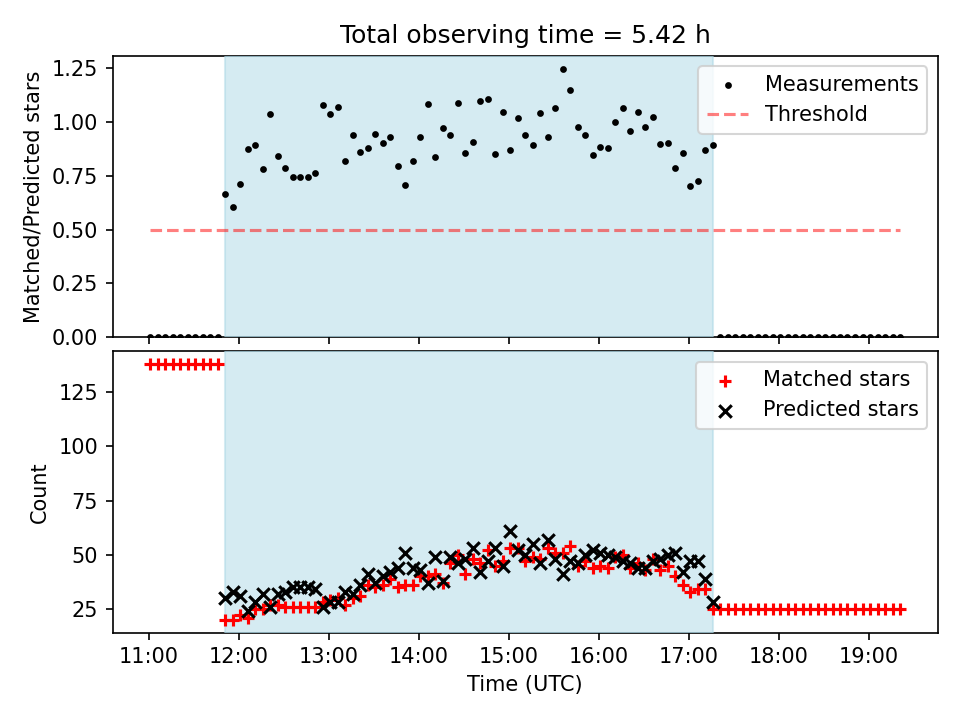 Total observing time = 5.42 h

Matched/Predicted stars

1.25
1.00
0.75
0.50
0.25
0.00

Measurements
Threshold

Count

125
100
75
50
25

Matched stars
Predicted stars

11:00 12:00 13:00 14:00 15:00 16:00 17:00 18:00 19:00

Time (UTC)